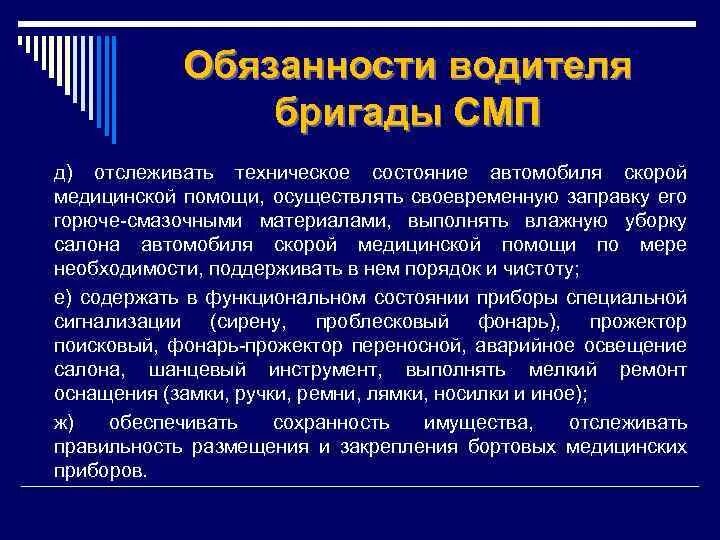 Обязанности водителя бригады СМП

д) отслеживать техническое состояние автомобиля скорой медицинской помощи, осуществлять своевременную заправку его горюче-смазочными материалами, выполнять влажную уборку салона автомобиля скорой медицинской помощи по мере необходимости, поддерживать в нем порядок и чистоту;

е) содержать в функциональном состоянии приборы специальной сигнализации (сирену, проблесковый фонарь), прожектор поисковый, фонарь-прожектор переносной, аварийное освещение салона, шанцевый инструмент, выполнять мелкий ремонт оснащения (замки, ручки, ремни, лямки, носилки и иное);

ж) обеспечивать сохранность имущества, отслеживать правильность размещения и закрепления бортовых медицинских приборов.